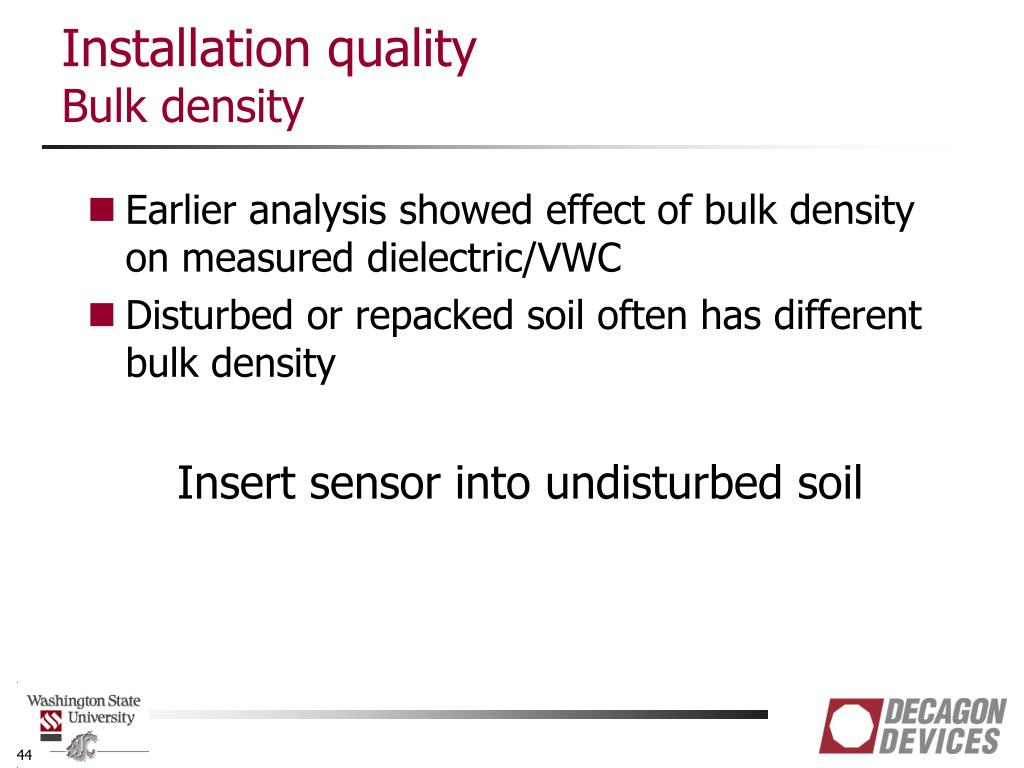 Installation quality
Bulk density

Earlier analysis showed effect of bulk density on measured dielectric/VWC

Disturbed or repacked soil often has different bulk density

Insert sensor into undisturbed soil

Washington State University

44

DECAGON DEVICES